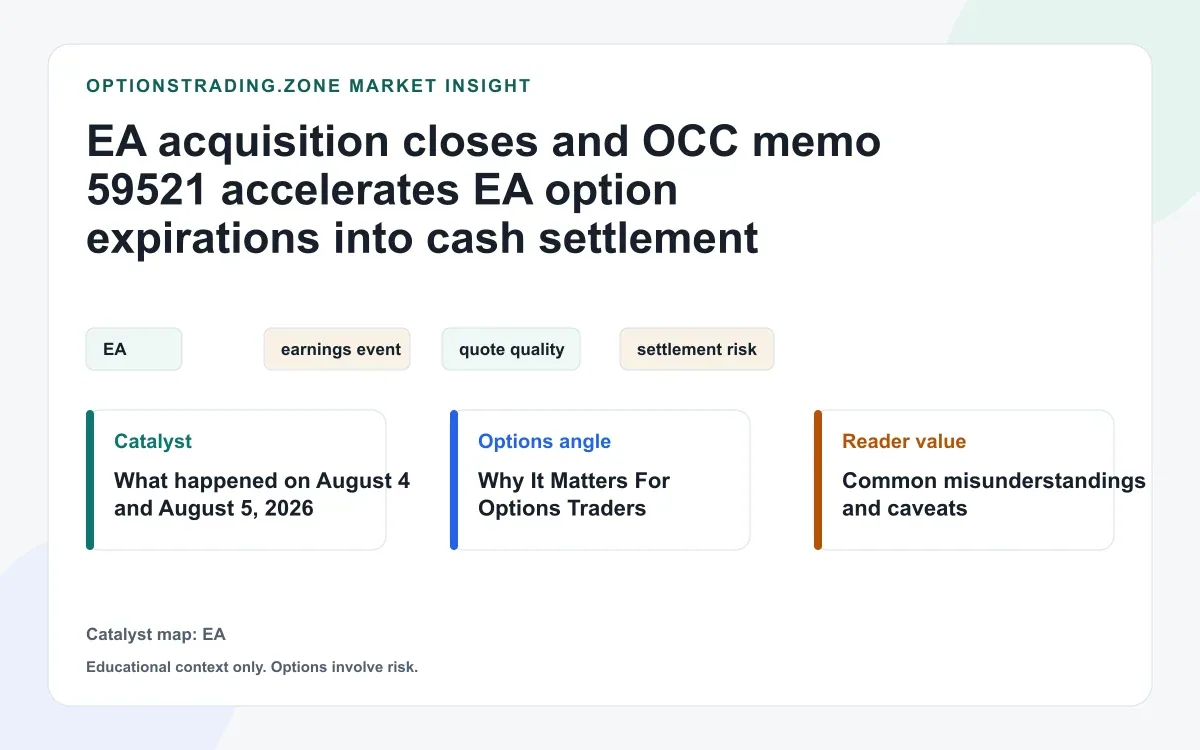 OPTIONSTRADING.ZONE MARKET INSIGHT

EA acquisition closes and OCC memo 59521 accelerates EA option expirations into cash settlement

EA

earnings event

quote quality

settlement risk

Catalyst

What happened on August 4 and August 5, 2026

Options angle

Why It Matters For Options Traders

Reader value

Common misunderstandings and caveats

Catalyst map: EA

Educational context only. Options involve risk.